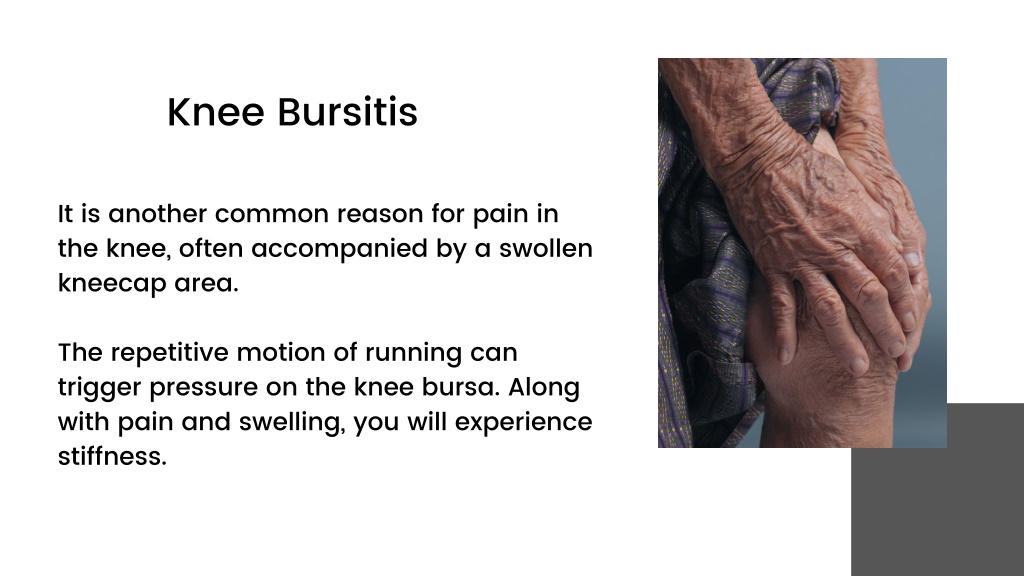 Knee Bursitis

It is another common reason for pain in the knee, often accompanied by a swollen kneecap area.

The repetitive motion of running can trigger pressure on the knee bursa. Along with pain and swelling, you will experience stiffness.